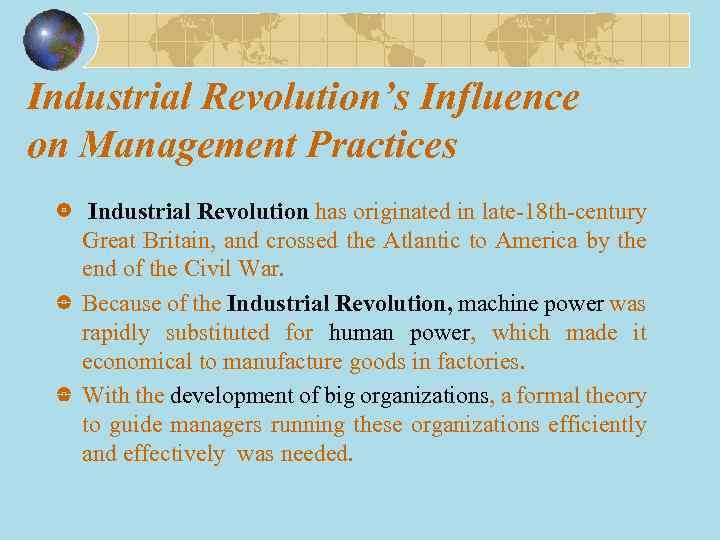 Industrial Revolution's Influence on Management Practices

Industrial Revolution has originated in late-18th-century Great Britain, and crossed the Atlantic to America by the end of the Civil War.

Because of the Industrial Revolution, machine power was rapidly substituted for human power, which made it economical to manufacture goods in factories.

With the development of big organizations, a formal theory to guide managers running these organizations efficiently and effectively was needed.